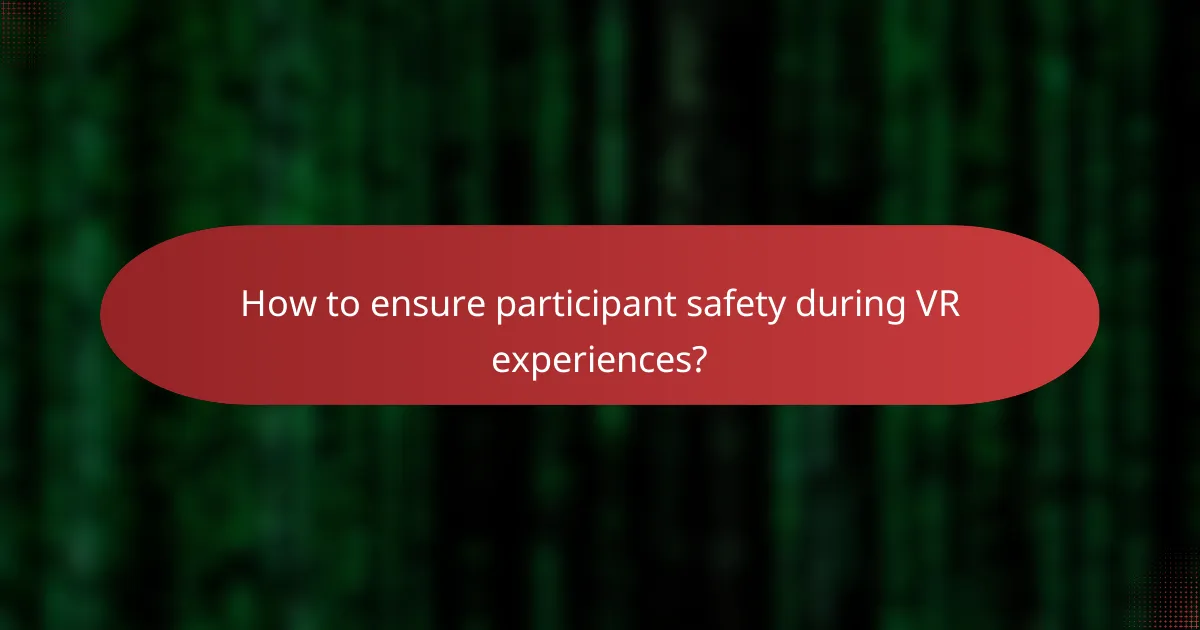 How to ensure participant safety during VR experiences?